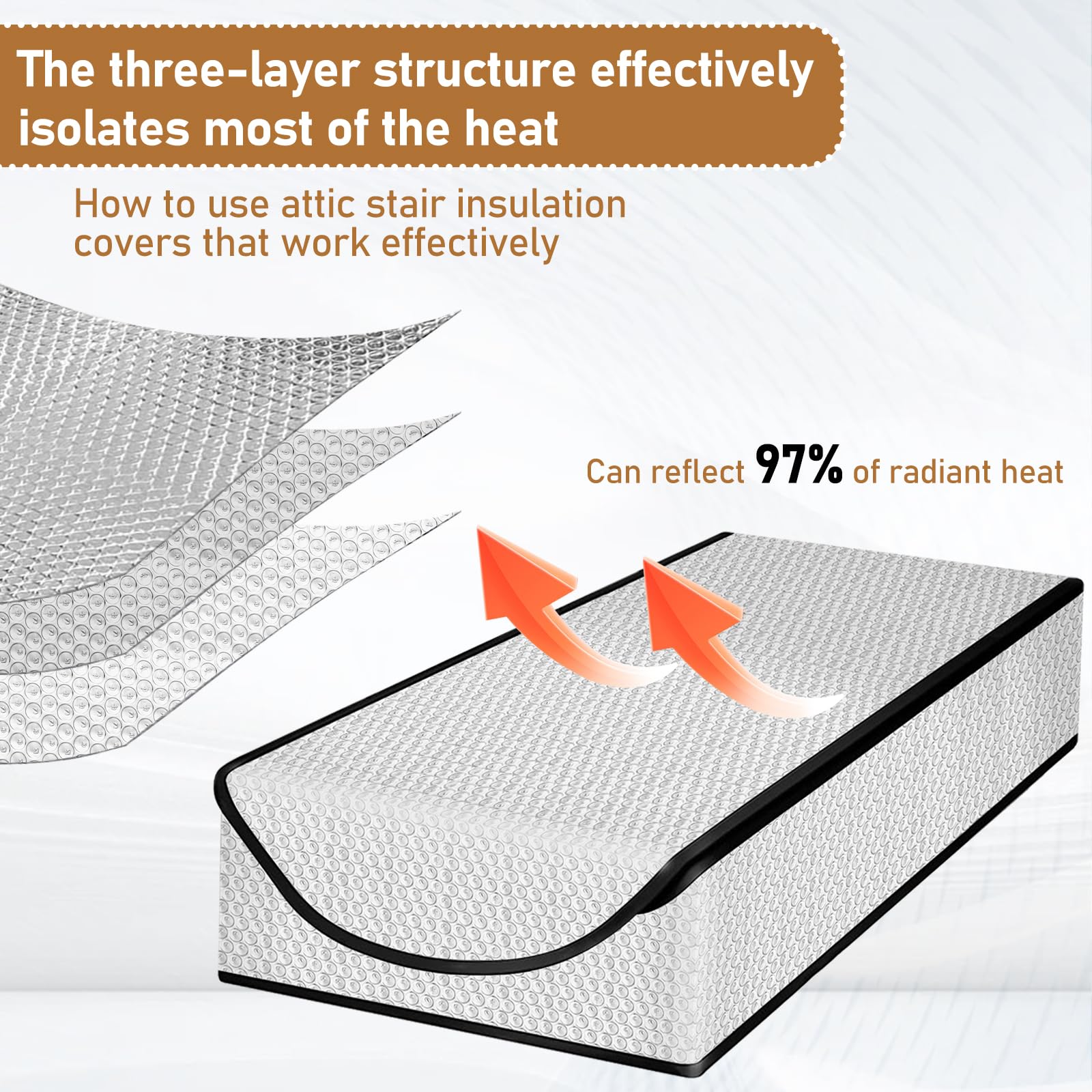 The three-layer structure effectively isolates most of the heat

How to use attic stair insulation covers that work effectively

Can reflect 97% of radiant heat